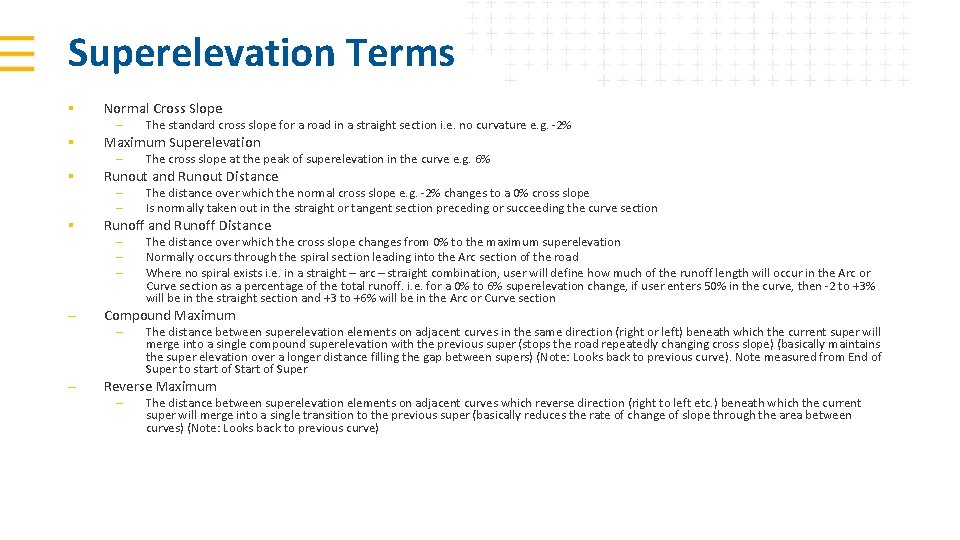 Superelevation Terms

▪ Normal Cross Slope
– The standard cross slope for a road in a straight section i.e. no curvature e.g. -2%

▪ Maximum Superelevation
– The cross slope at the peak of superelevation in the curve e.g. 6%

▪ Runout and Runout Distance
– The distance over which the normal cross slope e.g. -2% changes to a 0% cross slope
– Is normally taken out in the straight or tangent section preceding or succeeding the curve section

▪ Runoff and Runoff Distance
– The distance over which the cross slope changes from 0% to the maximum superelevation
– Normally occurs through the spiral section leading into the Arc section of the road
– Where no spiral exists i.e. in a straight – arc – straight combination, user will define how much of the runoff length will occur in the Arc or Curve section as a percentage of the total runoff. i.e. for a 0% to 6% superelevation change, if user enters 50% in the curve, then -2 to +3% will be in the straight section and +3 to +6% will be in the Arc or Curve section

– Compound Maximum
– The distance between superelevation elements on adjacent curves in the same direction (right or left) beneath which the current super will merge into a single compound superelevation with the previous super (stops the road repeatedly changing cross slope) (basically maintains the super elevation over a longer distance filling the gap between supers) (Note: Looks back to previous curve). Note measured from End of Super to start of Start of Super

– Reverse Maximum
– The distance between superelevation elements on adjacent curves which reverse direction (right to left etc.) beneath which the current super will merge into a single transition to the previous super (basically reduces the rate of change of slope through the area between curves) (Note: Looks back to previous curve)